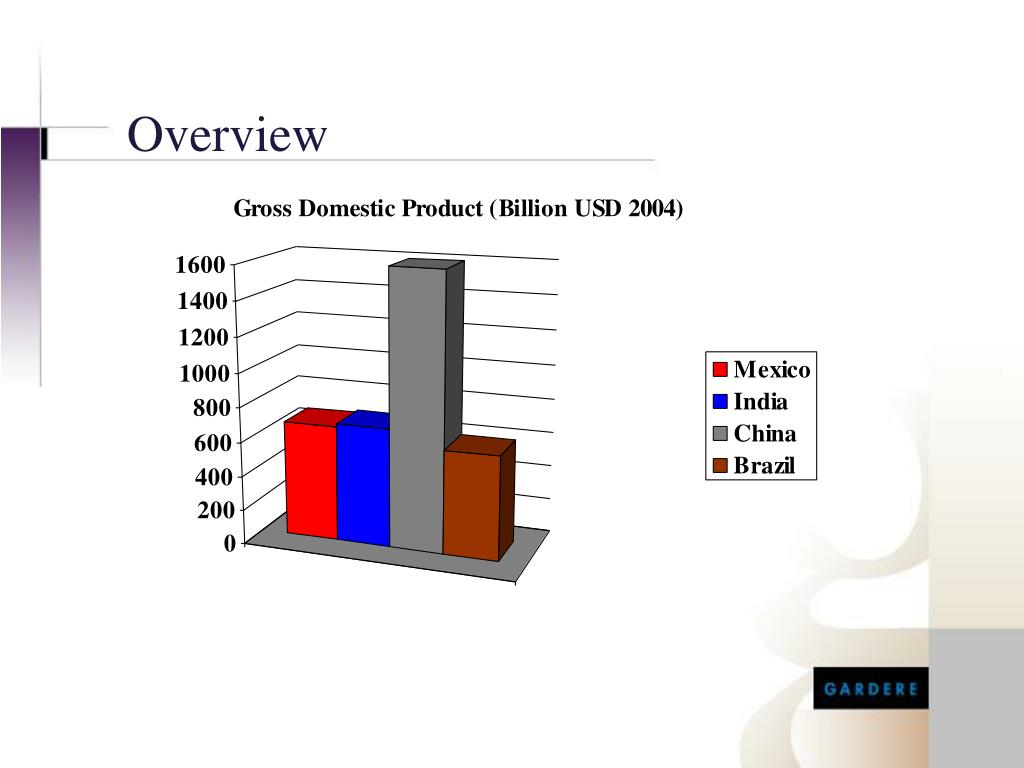 Overview

Gross Domestic Product (Billion USD 2004)

1600
1400
1200
1000
800
600
400
200
0

Mexico
India
China
Brazil

GARDERE